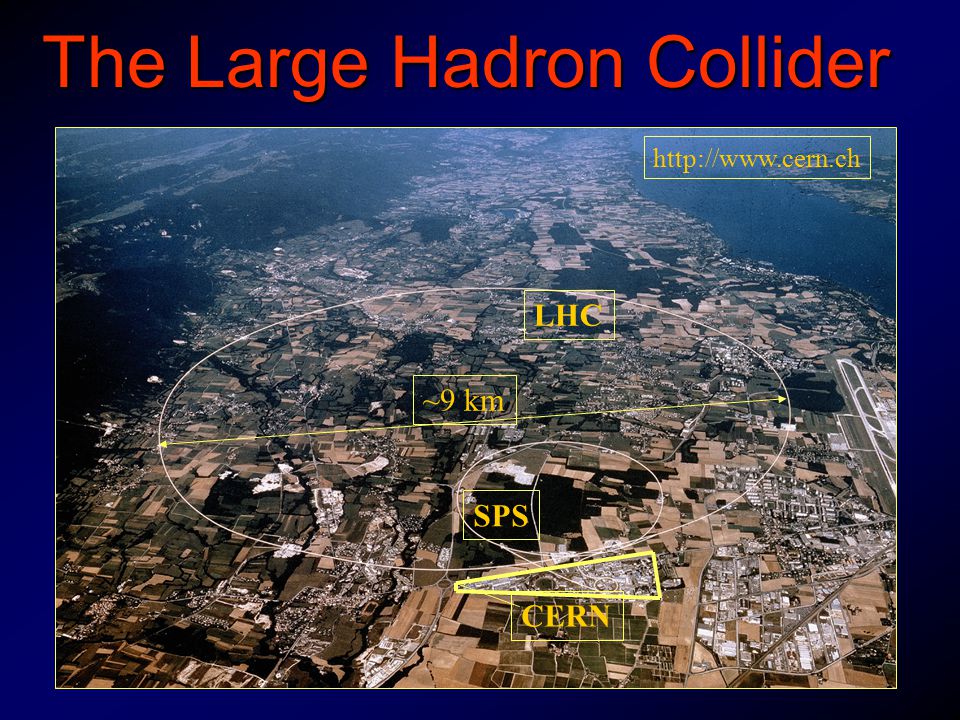 The Large Hadron Collider

http://www.cern.ch

LHC

~9 km

SPS

CERN